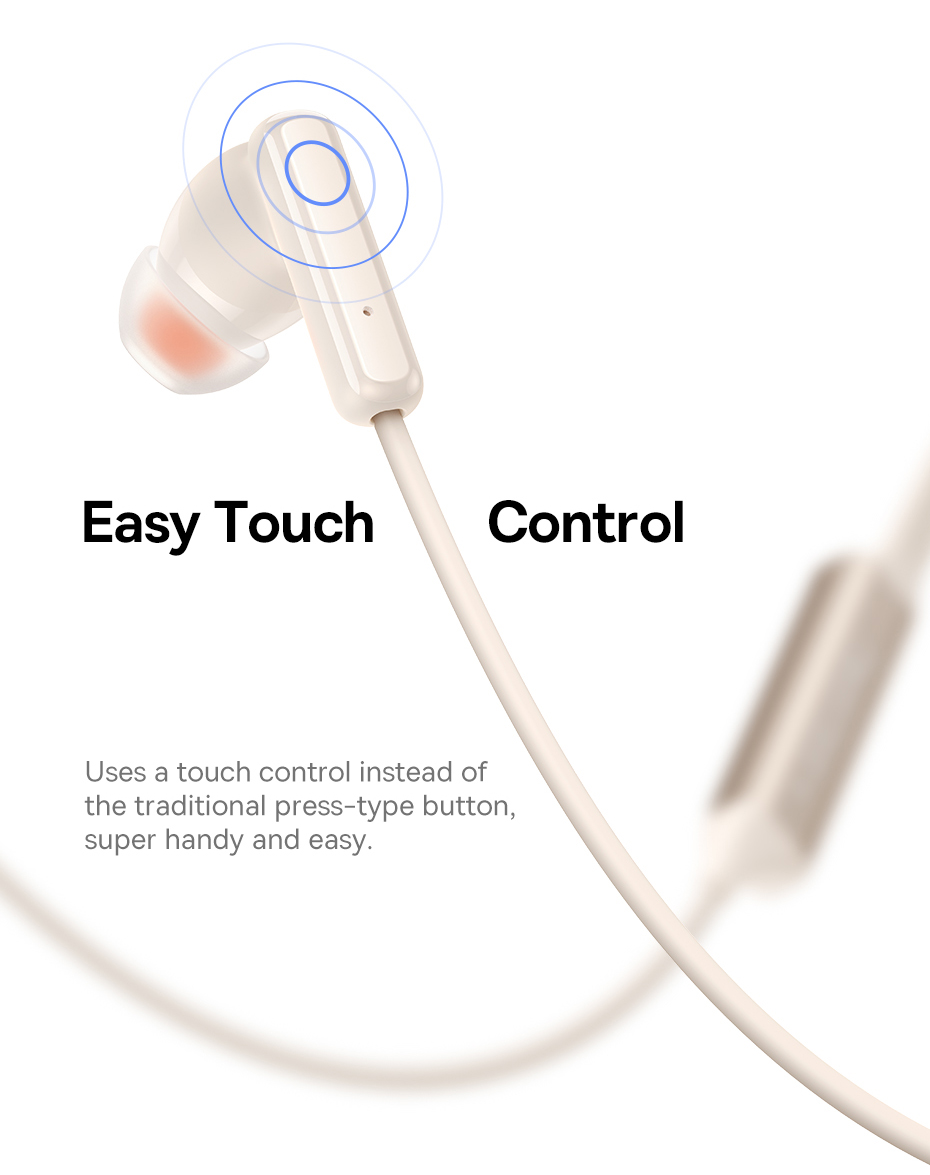 Easy Touch Control

Uses a touch control instead of the traditional press-type button, super handy and easy.